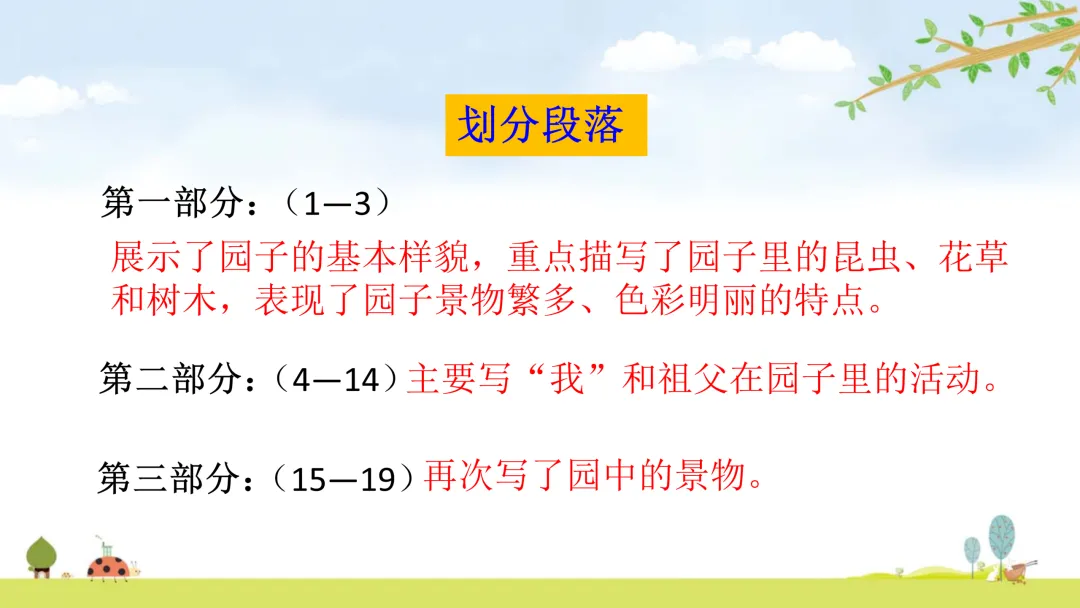 划分段落

第一部分：（1—3）

展示了园子的基本样貌，重点描写了园子里的昆虫、花草和树木，表现了园子景物繁多、色彩明丽的特点。

第二部分：（4—14）主要写“我”和祖父在园子里的活动。

第三部分：（15—19）再次写了园中的景物。